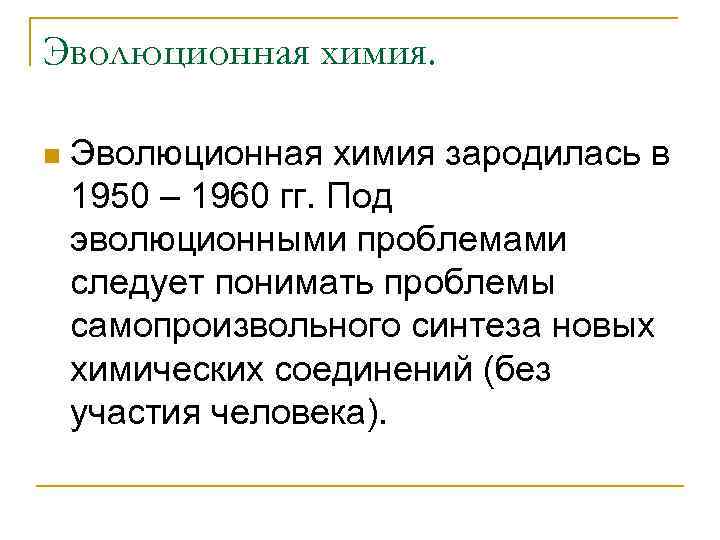 Эволюционная химия.

Эволюционная химия зародилась в 1950 – 1960 гг. Под эволюционными проблемами следует понимать проблемы самопроизвольного синтеза новых химических соединений (без участия человека).